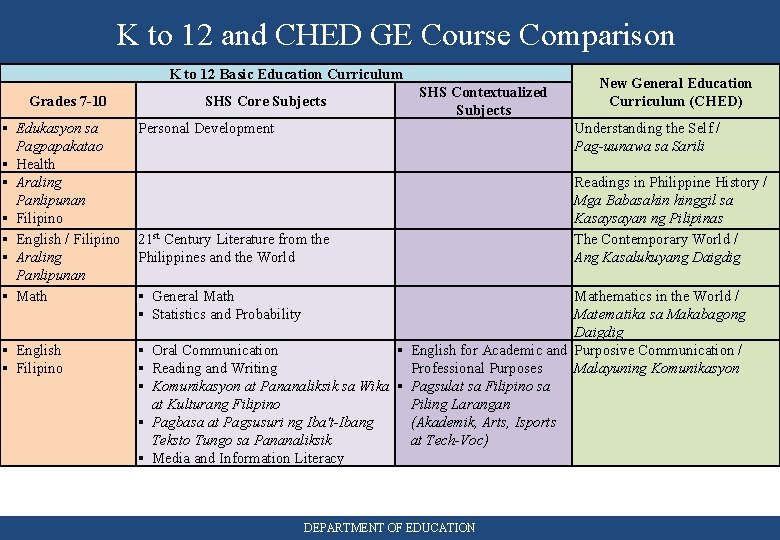 K to 12 and CHED GE Course Comparison

| K to 12 Basic Education Curriculum | | | New General Education Curriculum (CHED) |
|---|---|---|---|
| Grades 7-10 | SHS Core Subjects | SHS Contextualized Subjects | |
| ▪ Edukasyon sa Pagpapakatao ▪ Health | Personal Development | | Understanding the Self / Pag-uunawa sa Sarili |
| ▪ Araling Panlipunan ▪ Filipino | | | Readings in Philippine History / Mga Babasahin hinggil sa Kasaysayan ng Pilipinas |
| ▪ English / Filipino ▪ Araling Panlipunan | $21^{st}$ Century Literature from the Philippines and the World | | The Contemporary World / Ang Kasalukuyang Daigdig |
| ▪ Math | ▪ General Math ▪ Statistics and Probability | | Mathematics in the World / Matematika sa Makabagong Daigdig |
| ▪ English ▪ Filipino | ▪ Oral Communication ▪ Reading and Writing ▪ Komunikasyon at Pananaliksik sa Wika at Kulturang Filipino ▪ Pagbasa at Pagsusuri ng Iba't-Ibang Teksto Tungo sa Pananaliksik ▪ Media and Information Literacy | ▪ English for Academic and Professional Purposes ▪ Pagsulat sa Filipino sa Piling Larangan (Akademik, Arts, Isports at Tech-Voc) | Purposive Communication / Malayuning Komunikasyon |

DEPARTMENT OF EDUCATION